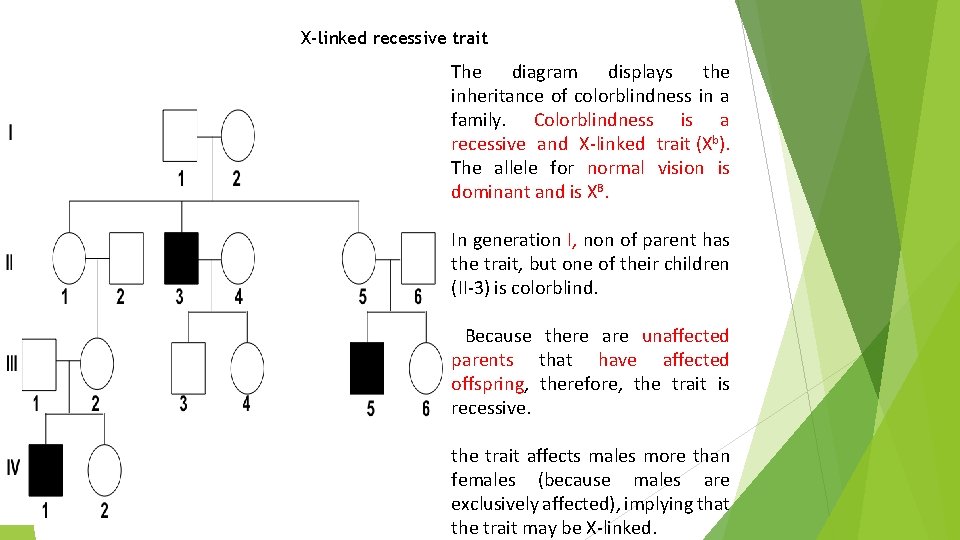 X-linked recessive trait

I

1 2

II

1 2 3 4 5 6

III

1 2 3 4 5 6

IV

1 2

The diagram displays the inheritance of colorblindness in a family. Colorblindness is a recessive and X-linked trait ($X^b$). The allele for normal vision is dominant and is $X^B$.

In generation I, non of parent has the trait, but one of their children (II-3) is colorblind.

Because there are unaffected parents that have affected offspring, therefore, the trait is recessive.

the trait affects males more than females (because males are exclusively affected), implying that the trait may be X-linked.